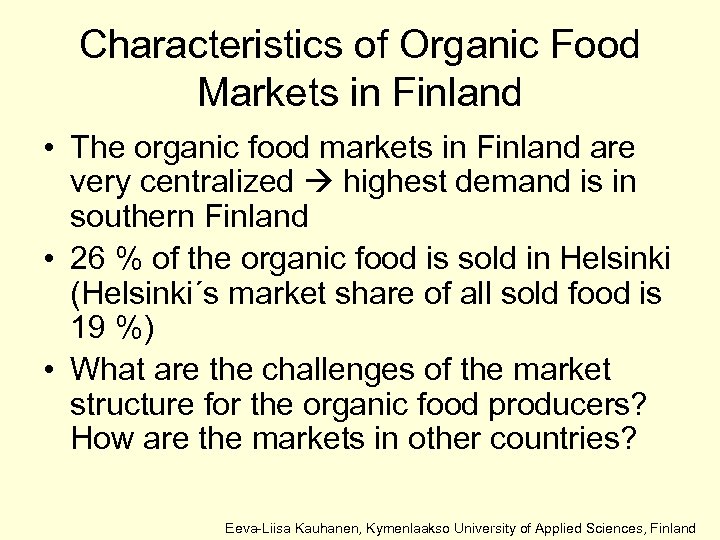 Characteristics of Organic Food Markets in Finland

• The organic food markets in Finland are very centralized → highest demand is in southern Finland

• 26 % of the organic food is sold in Helsinki (Helsinki´s market share of all sold food is 19 %)

• What are the challenges of the market structure for the organic food producers? How are the markets in other countries?

Eeva-Liisa Kauhanen, Kymenlaakso University of Applied Sciences, Finland